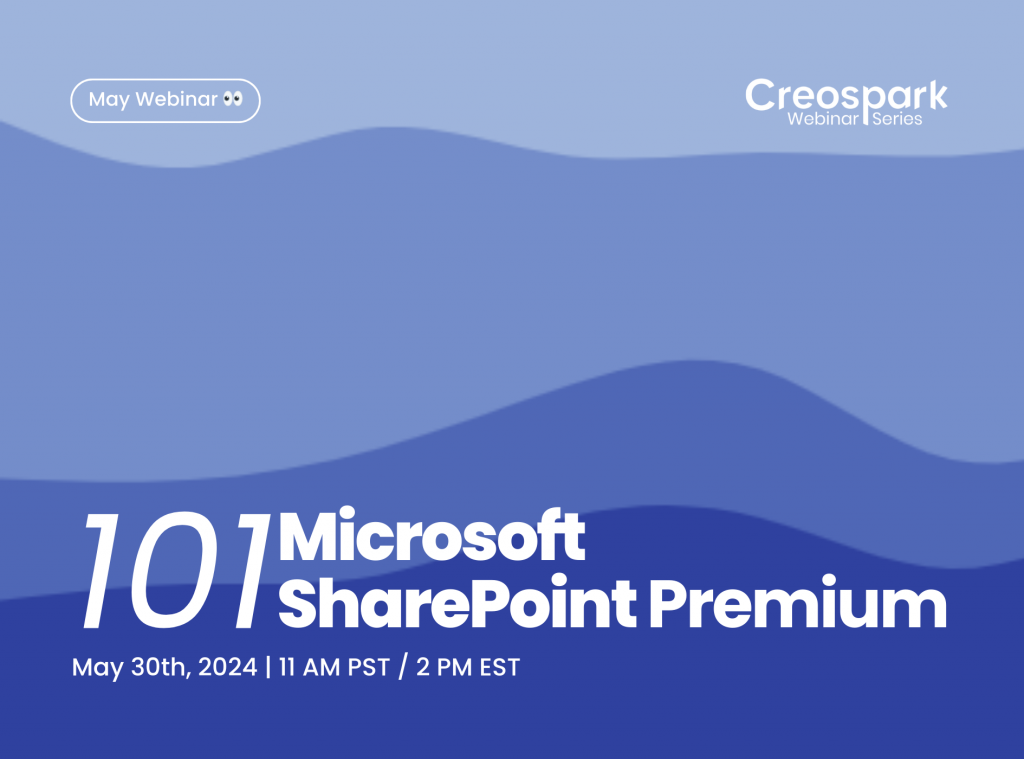 May Webinar 👀

Creospark
Webinar Series

101 Microsoft SharePoint Premium

May 30th, 2024 | 11 AM PST / 2 PM EST